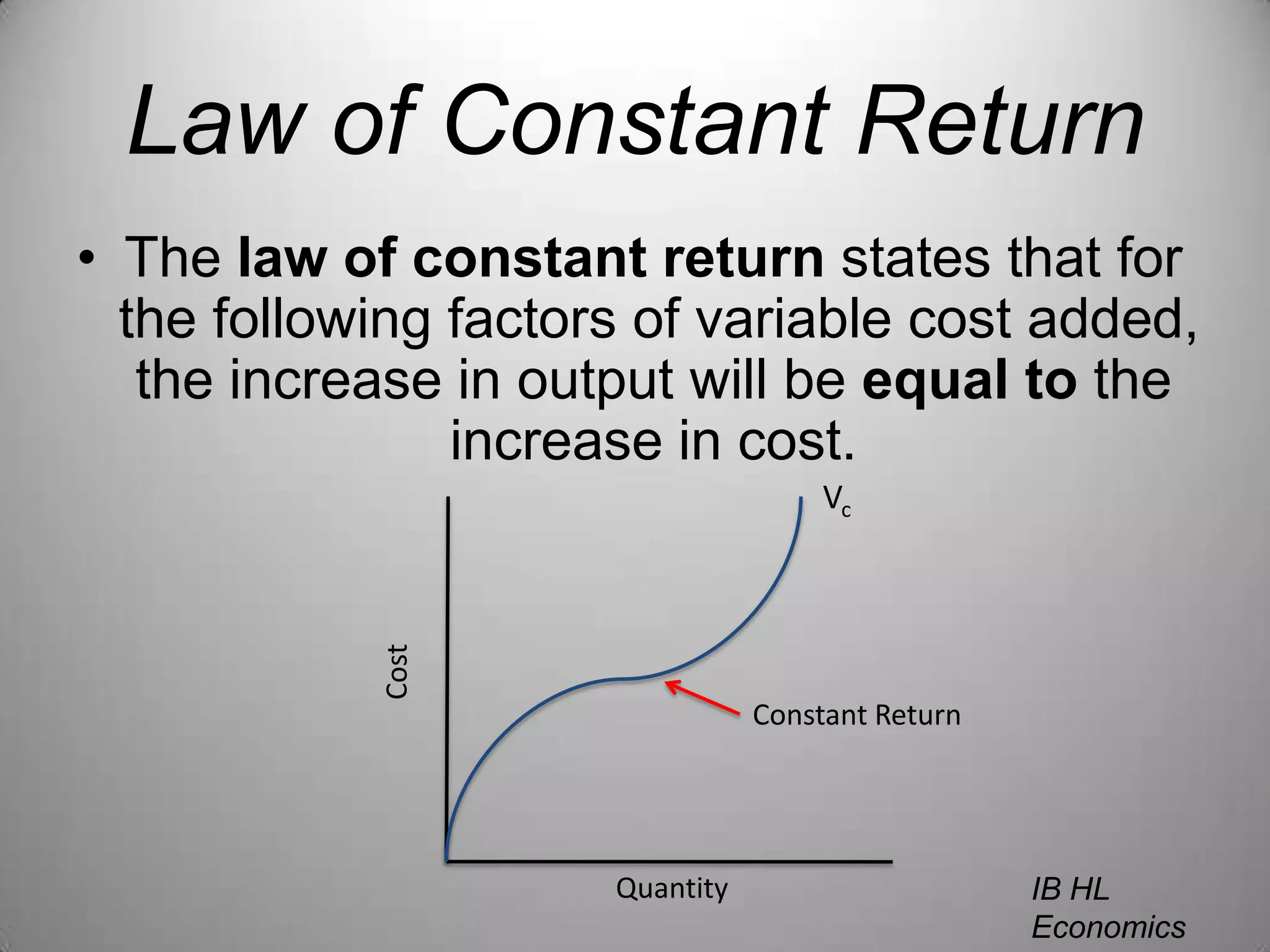 Law of Constant Return

• The law of constant return states that for the following factors of variable cost added, the increase in output will be equal to the increase in cost.

$V_c$

Cost

Constant Return

Quantity

IB HL Economics